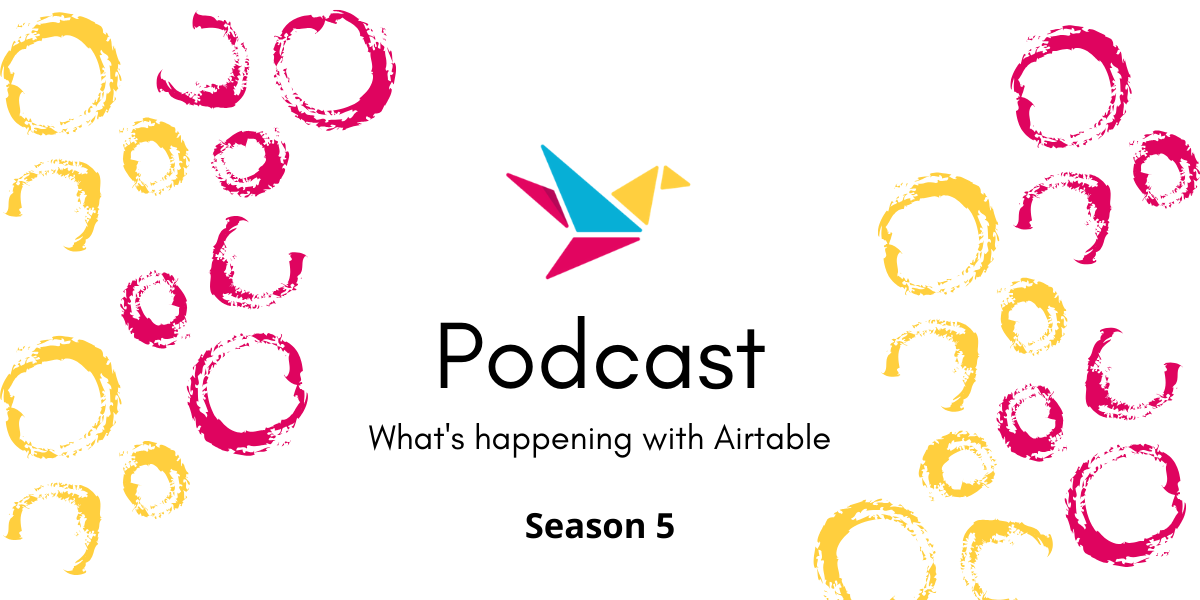 Podcast

What's happening with Airtable

Season 5